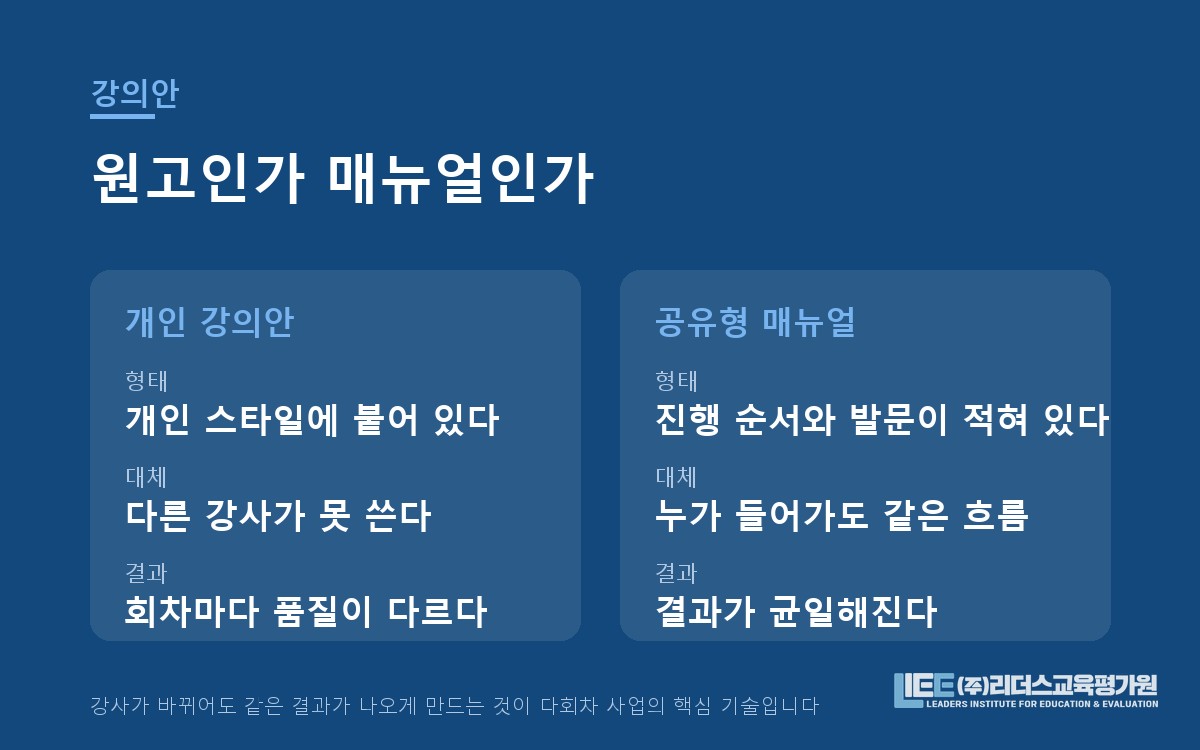 강의안

원고인가 매뉴얼인가

개인 강의안

형태
개인 스타일에 붙어 있다

대체
다른 강사가 못 쓴다

결과
회차마다 품질이 다르다

공유형 매뉴얼

형태
진행 순서와 발문이 적혀 있다

대체
누가 들어가도 같은 흐름

결과
결과가 균일해진다

강사가 바뀌어도 같은 결과가 나오게 만드는 것이 다회차 사업의 핵심 기술입니다

LIEE (주)리더스교육평가원
LEADERS INSTITUTE FOR EDUCATION & EVALUATION